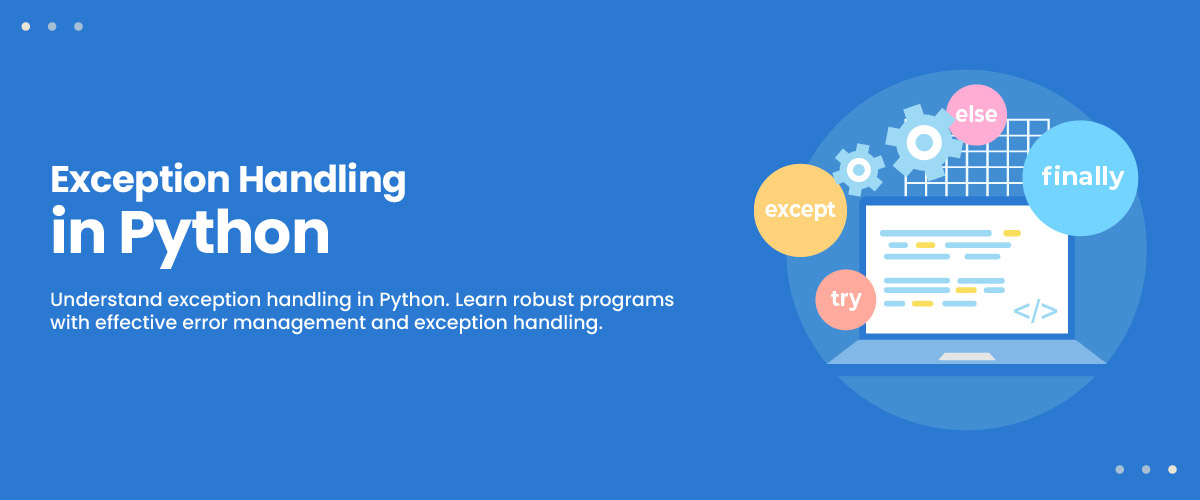 Exception Handling
in Python

Understand exception handling in Python. Learn robust programs with effective error management and exception handling.

else

finally

except

try

</>